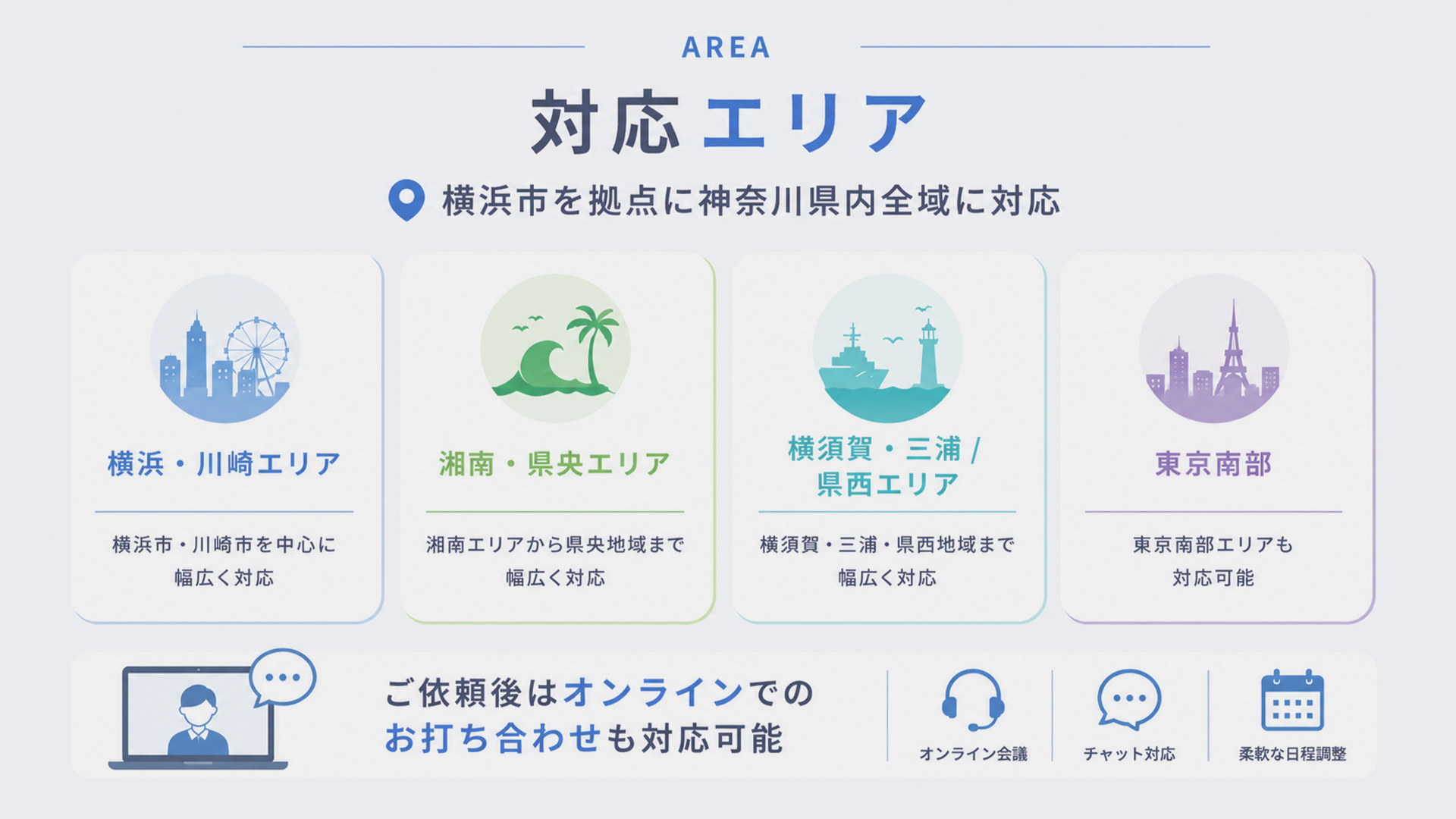 AREA

対応エリア

横浜市を拠点に神奈川県内全域に対応

横浜・川崎エリア

横浜市・川崎市を中心に幅広く対応

湘南・県央エリア

湘南エリアから県央地域まで幅広く対応

横須賀・三浦 / 県西エリア

横須賀・三浦・県西地域まで幅広く対応

東京南部

東京南部エリアも対応可能

ご依頼後はオンラインでのお打ち合わせも対応可能

オンライン会議

チャット対応

柔軟な日程調整